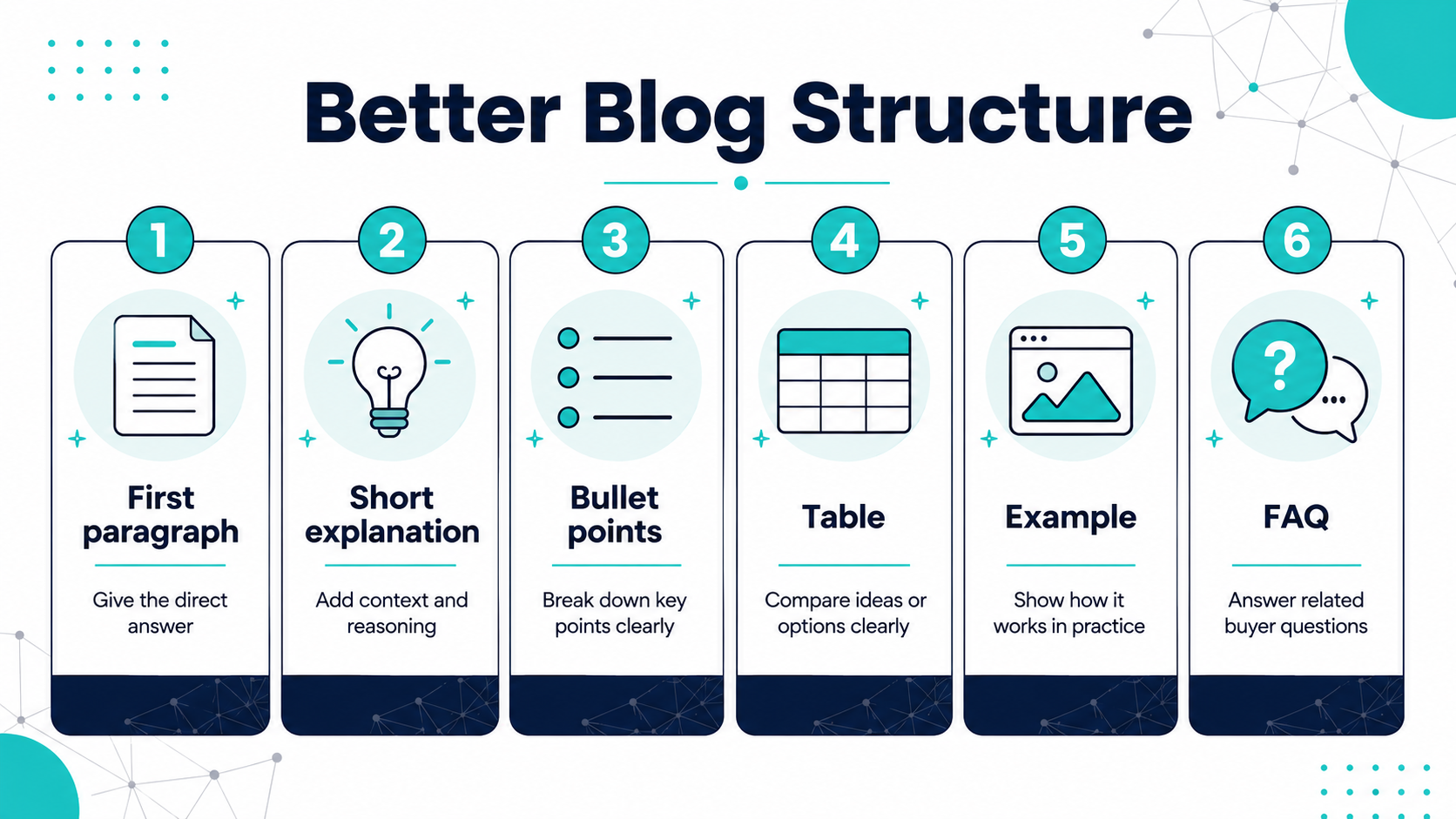 Better Blog Structure

1
First paragraph
Give the direct answer

2
Short explanation
Add context and reasoning

3
Bullet points
Break down key points clearly

4
Table
Compare ideas or options clearly

5
Example
Show how it works in practice

6
?
FAQ
Answer related buyer questions